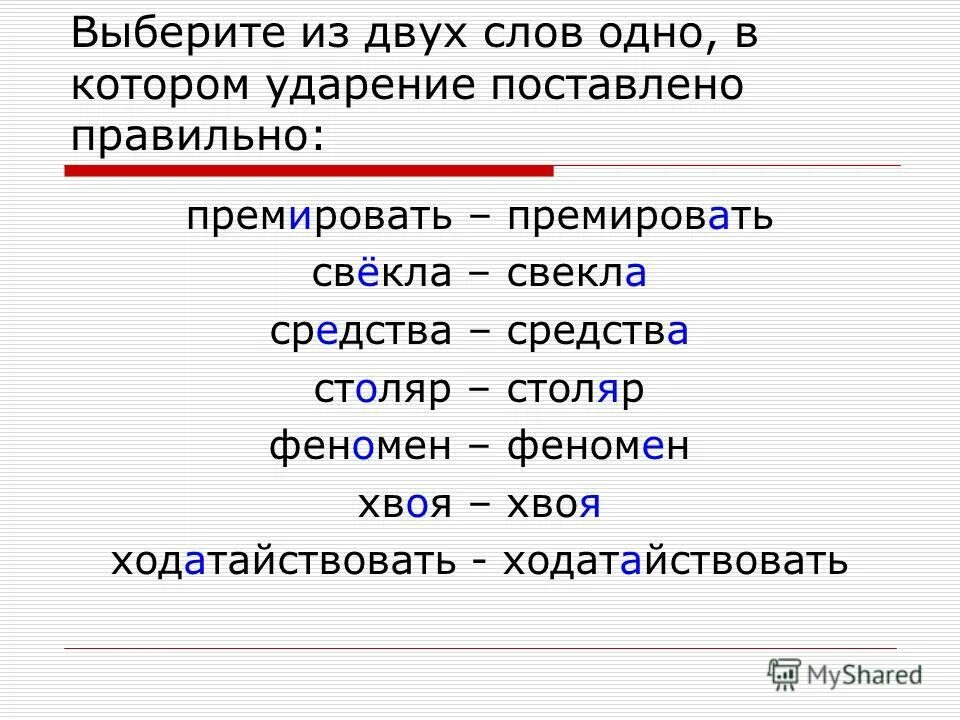 Выберите из двух слов одно, в котором ударение поставлено правильно:

премировать – премировать
свёкла – свекла
средства – средства
столяр – столяр
феномен – феномен
хвоя – хвоя
ходатайствовать - ходатайствовать

MyShared